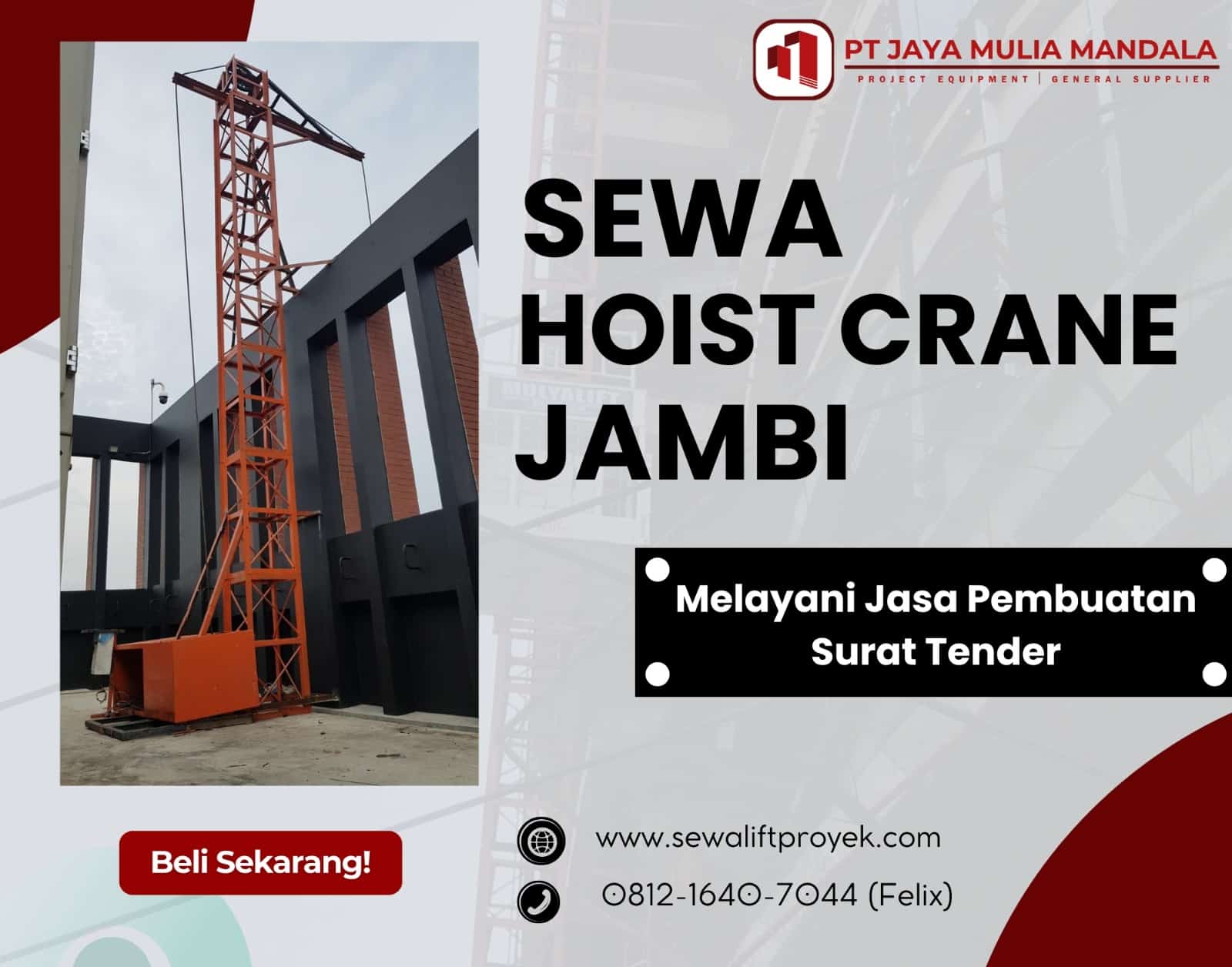 PT JAYA MULIA MANDALA
PROJECT EQUIPMENT | GENERAL SUPPLIER

SEWA HOIST CRANE JAMBI

Melayani Jasa Pembuatan Surat Tender

Beli Sekarang!

www.sewaliftproyek.com

0812-1640-7044 (Felix)